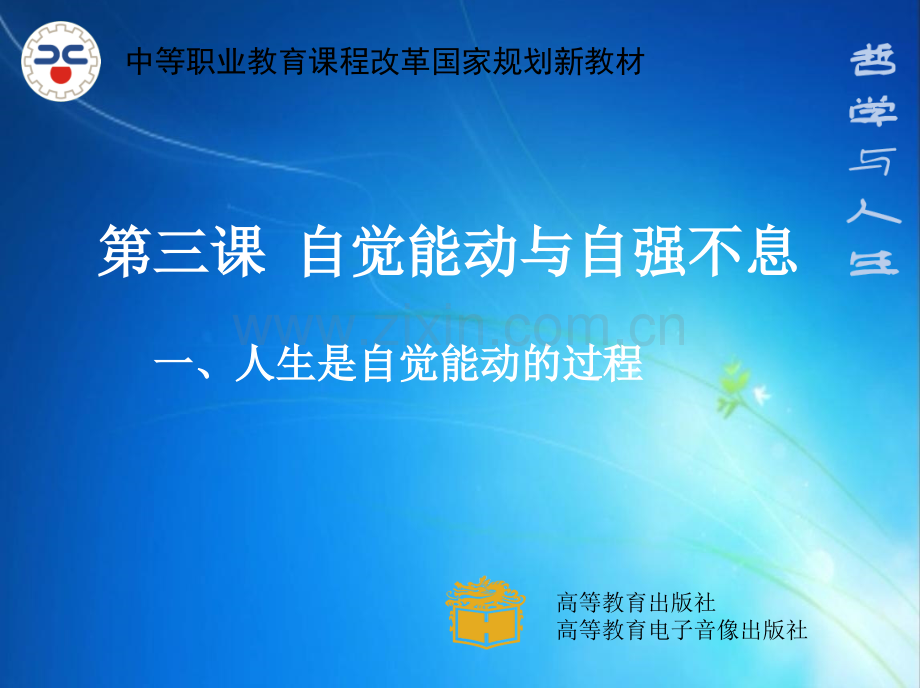 中等职业教育课程改革国家规划新教材

哲学与人生

第三课 自觉能动与自强不息

www.zixin.com.cn

一、人生是自觉能动的过程

高等教育出版社
高等教育电子音像出版社